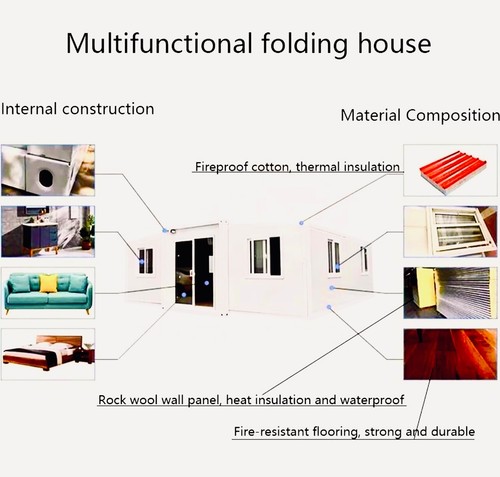 Multifunctional folding house

Internal construction

Material Composition

Fireproof cotton, thermal insulation

Rock wool wall panel, heat insulation and waterproof

Fire-resistant flooring, strong and durable